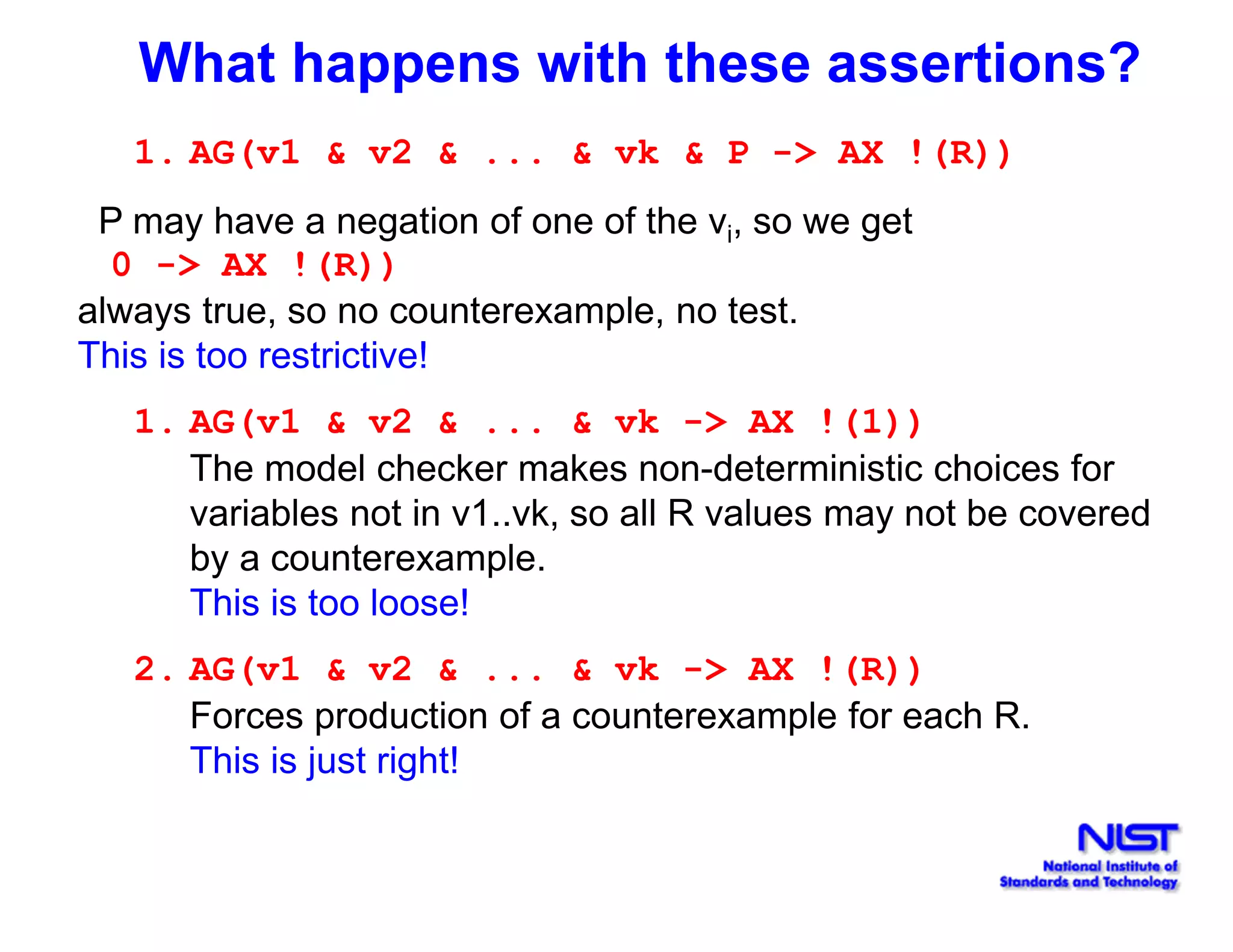 What happens with these assertions?

1. AG(v1 & v2 & ... & vk & P -> AX !(R))

P may have a negation of one of the $v_i$, so we get
0 -> AX !(R))
always true, so no counterexample, no test.
This is too restrictive!

1. AG(v1 & v2 & ... & vk -> AX !(1))
The model checker makes non-deterministic choices for variables not in v1..vk, so all R values may not be covered by a counterexample.
This is too loose!

2. AG(v1 & v2 & ... & vk -> AX !(R))
Forces production of a counterexample for each R.
This is just right!

NIST
National Institute of Standards and Technology